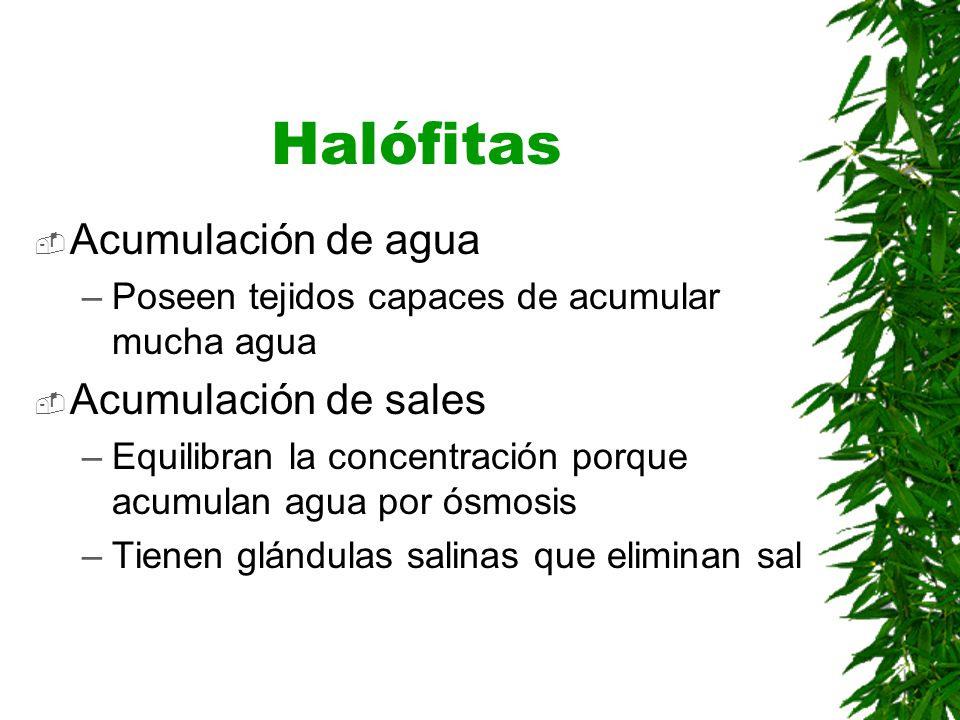 Halófitas

Acumulación de agua

– Poseen tejidos capaces de acumular mucha agua

Acumulación de sales

– Equilibran la concentración porque acumulan agua por ósmosis

– Tienen glándulas salinas que eliminan sal